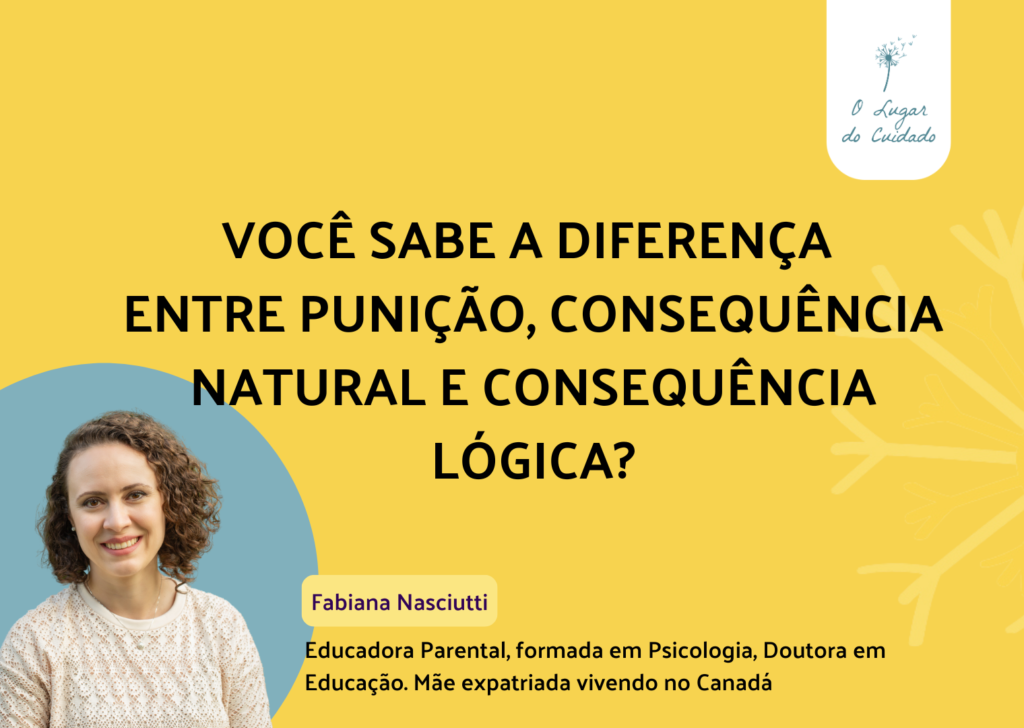 O Lugar do Cuidado

VOCÊ SABE A DIFERENÇA ENTRE PUNIÇÃO, CONSEQUÊNCIA NATURAL E CONSEQUÊNCIA LÓGICA?

Fabiana Nasciutti

Educadora Parental, formada em Psicologia, Doutora em Educação. Mãe expatriada vivendo no Canadá